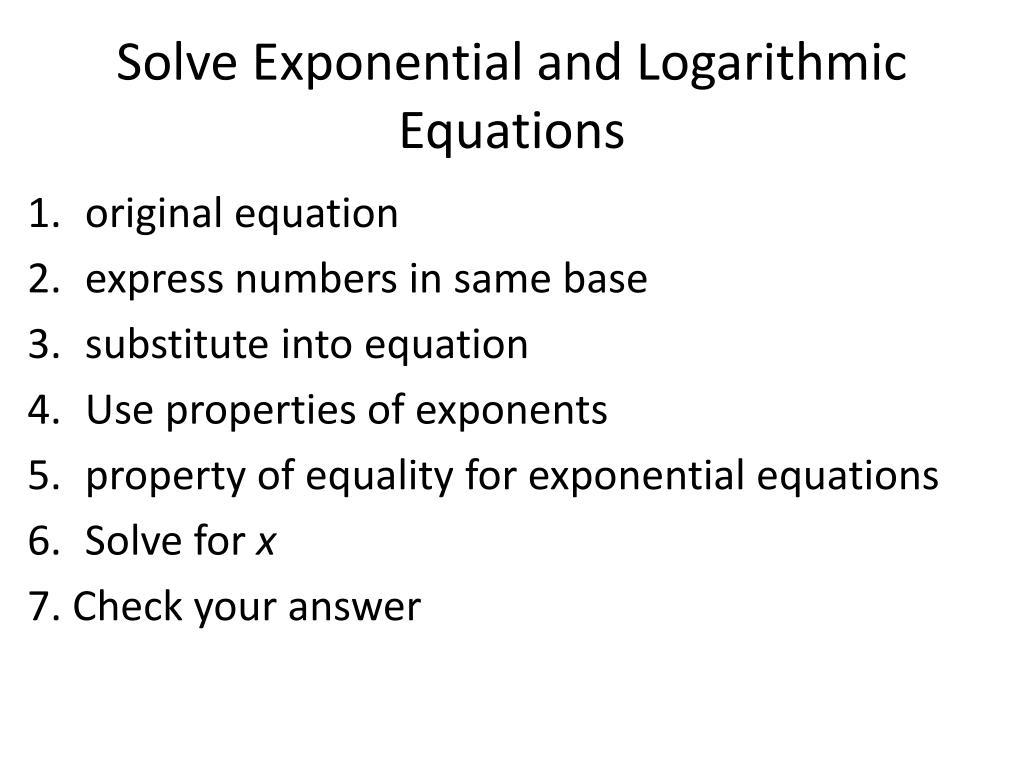 Solve Exponential and Logarithmic Equations

1. original equation
2. express numbers in same base
3. substitute into equation
4. Use properties of exponents
5. property of equality for exponential equations
6. Solve for $x$
7. Check your answer